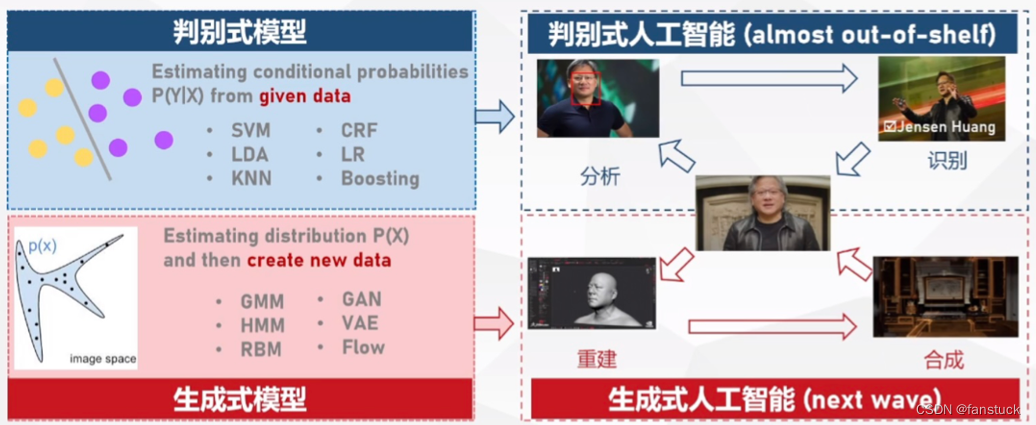 判别式模型

Estimating conditional probabilities P(Y|X) from given data

- SVM
- LDA
- KNN
- CRF
- LR
- Boosting

p(x)

image space

Estimating distribution P(X) and then create new data

- GMM
- HMM
- RBM
- GAN
- VAE
- Flow

生成式模型

判别式人工智能 (almost out-of-shelf)

☑Jensen Huang

分析

识别

重建

合成

生成式人工智能 (next wave)

CSDN @fanstuck